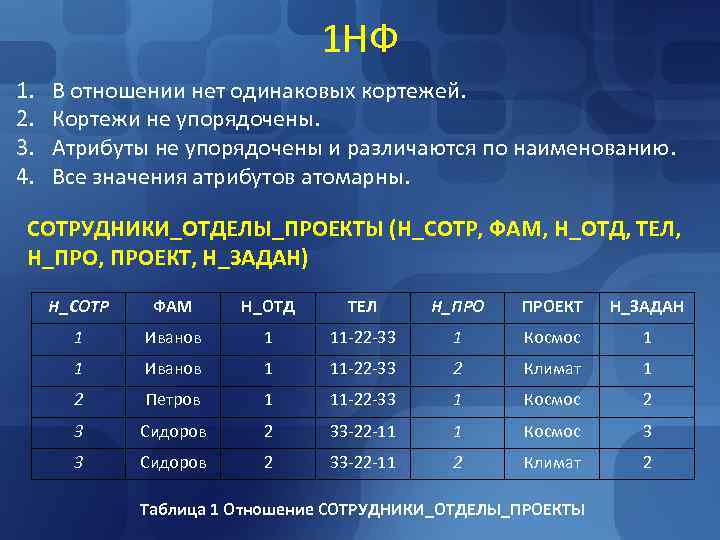 1НФ

1. В отношении нет одинаковых кортежей.
2. Кортежи не упорядочены.
3. Атрибуты не упорядочены и различаются по наименованию.
4. Все значения атрибутов атомарны.

СОТРУДНИКИ_ОТДЕЛЫ_ПРОЕКТЫ (Н_СОТР, ФАМ, Н_ОТД, ТЕЛ, Н_ПРО, ПРОЕКТ, Н_ЗАДАН)

| Н_СОТР | ФАМ | Н_ОТД | ТЕЛ | Н_ПРО | ПРОЕКТ | Н_ЗАДАН |
|---|---|---|---|---|---|---|
| 1 | Иванов | 1 | 11-22-33 | 1 | Космос | 1 |
| 1 | Иванов | 1 | 11-22-33 | 2 | Климат | 1 |
| 2 | Петров | 1 | 11-22-33 | 1 | Космос | 2 |
| 3 | Сидоров | 2 | 33-22-11 | 1 | Космос | 3 |
| 3 | Сидоров | 2 | 33-22-11 | 2 | Климат | 2 |

Таблица 1 Отношение СОТРУДНИКИ_ОТДЕЛЫ_ПРОЕКТЫ